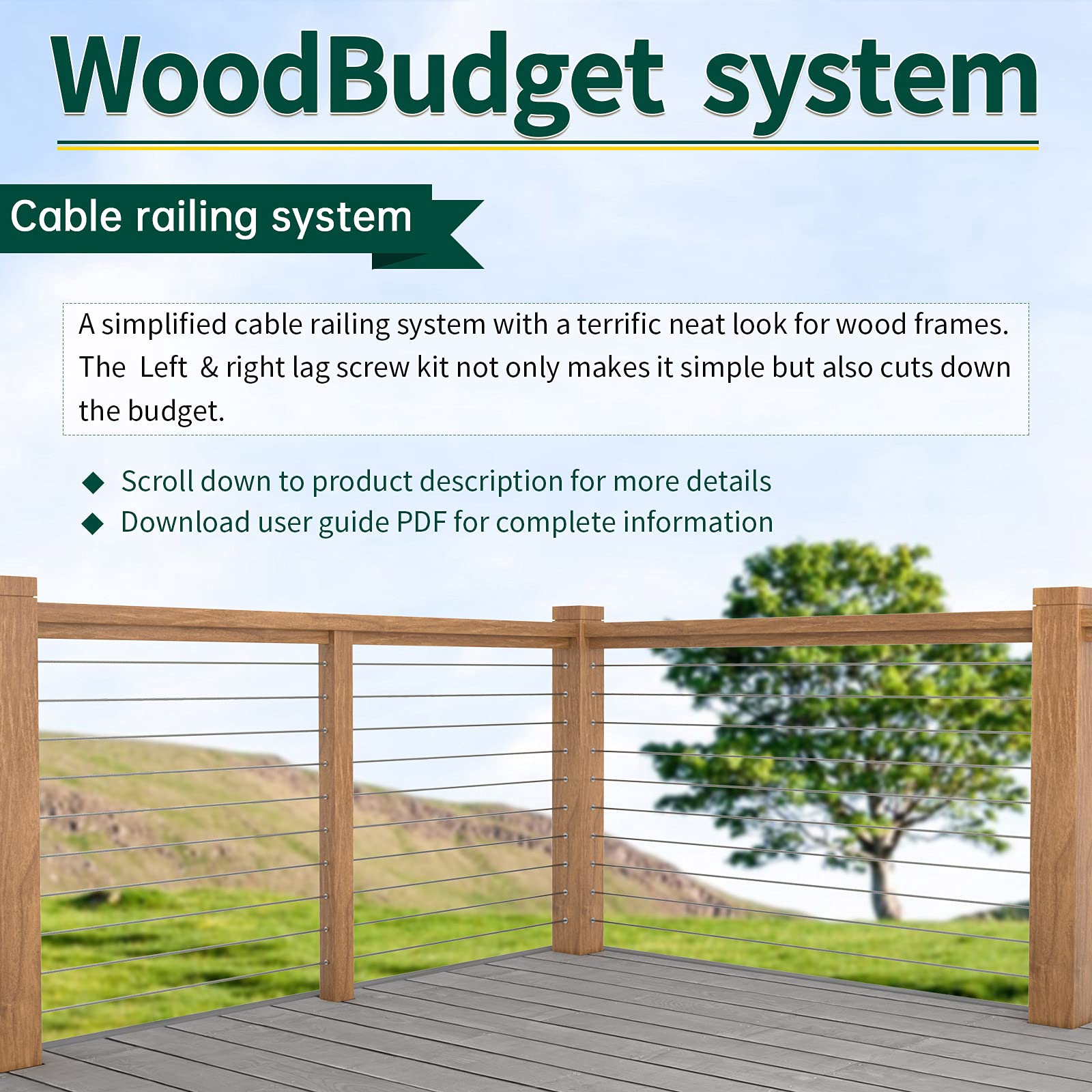 WoodBudget system

Cable railing system

A simplified cable railing system with a terrific neat look for wood frames. The Left & right lag screw kit not only makes it simple but also cuts down the budget.

◆ Scroll down to product description for more details
◆ Download user guide PDF for complete information